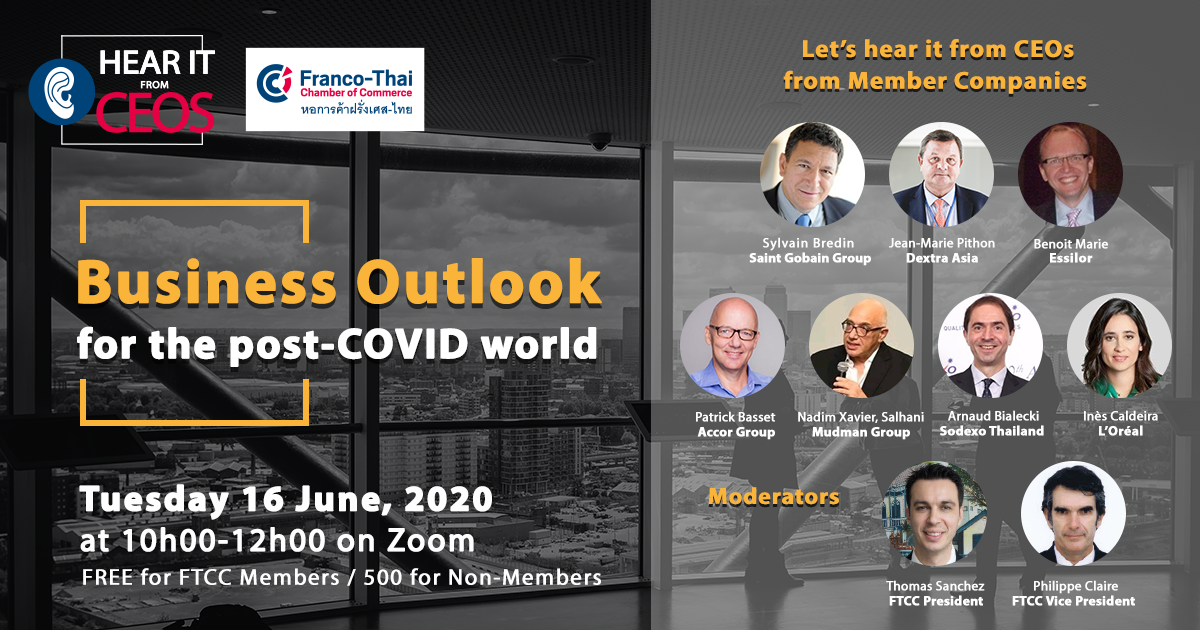 HEAR IT FROM CEOS

Franco-Thai Chamber of Commerce
หอการค้าฝรั่งเศส-ไทย

Business Outlook
for the post-COVID world

Tuesday 16 June, 2020
at 10h00-12h00 on Zoom
FREE for FTCC Members / 500 for Non-Members

Let's hear it from CEOs from Member Companies

Sylvain Bredin
Saint Gobain Group

Jean-Marie Pithon
Dextra Asia

Benoit Marie
Essilor

Patrick Basset
Accor Group

Nadim Xavier, Salhani
Mudman Group

Arnaud Bialecki
Sodexo Thailand

Inès Caldeira
L'Oréal

Moderators

Thomas Sanchez
FTCC President

Philippe Claire
FTCC Vice President